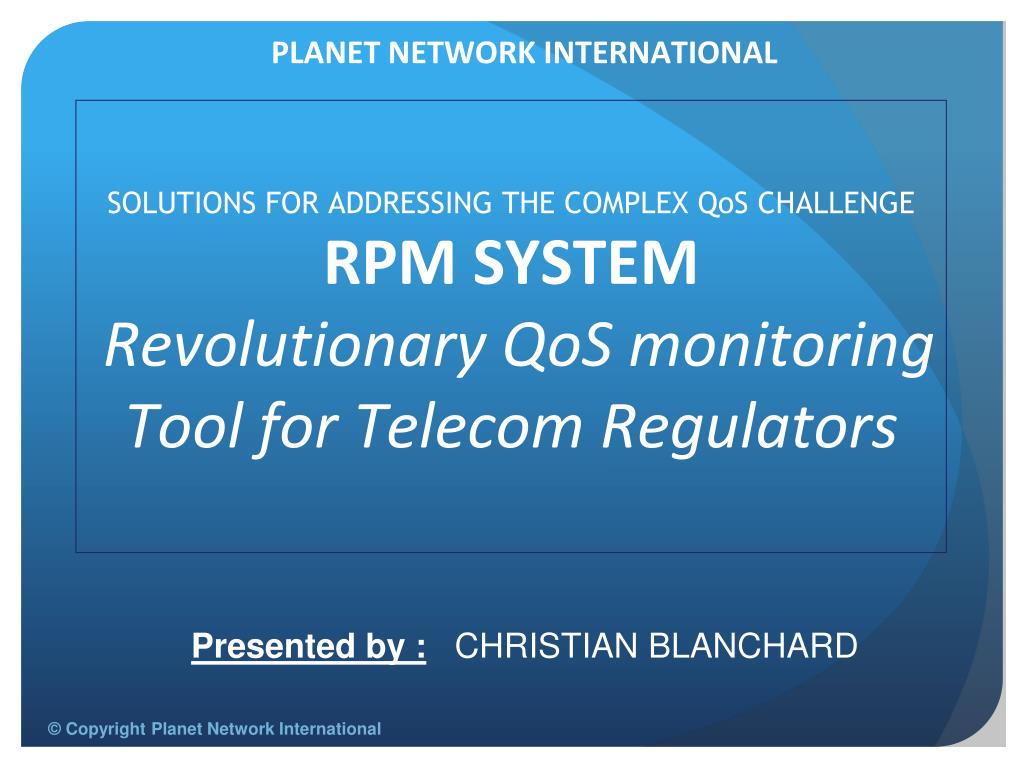 PLANET NETWORK INTERNATIONAL

SOLUTIONS FOR ADDRESSING THE COMPLEX QoS CHALLENGE

RPM SYSTEM

Revolutionary QoS monitoring Tool for Telecom Regulators

Presented by : CHRISTIAN BLANCHARD

© Copyright Planet Network International